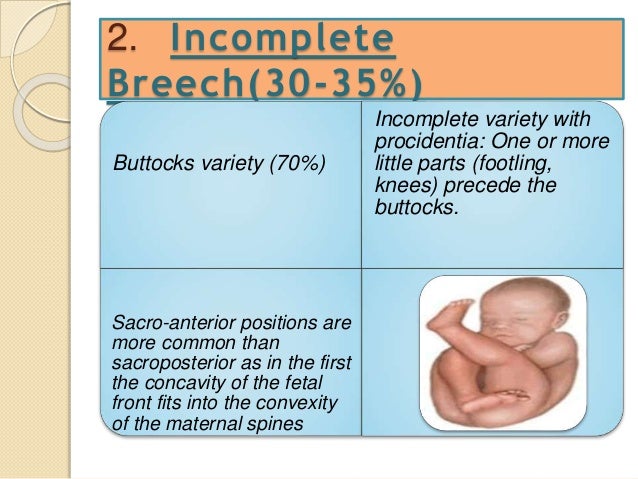 2. Incomplete Breech(30-35%)

| Buttocks variety (70%) | Incomplete variety with procidentia: One or more little parts (footling, knees) precede the buttocks. |
|---|---|
| Sacro-anterior positions are more common than sacroposterior as in the first the concavity of the fetal front fits into the convexity of the maternal spines | |